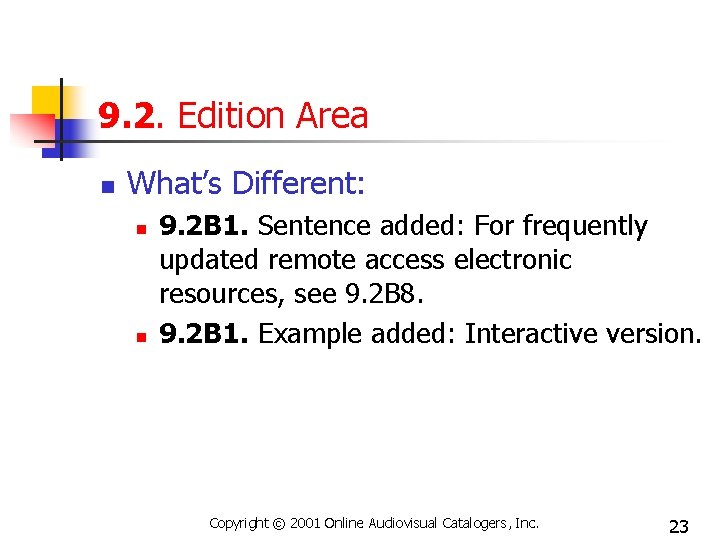 9.2. Edition Area

What's Different:

9.2B1. Sentence added: For frequently updated remote access electronic resources, see 9.2B8.

9.2B1. Example added: Interactive version.

Copyright © 2001 Online Audiovisual Catalogers, Inc.

23